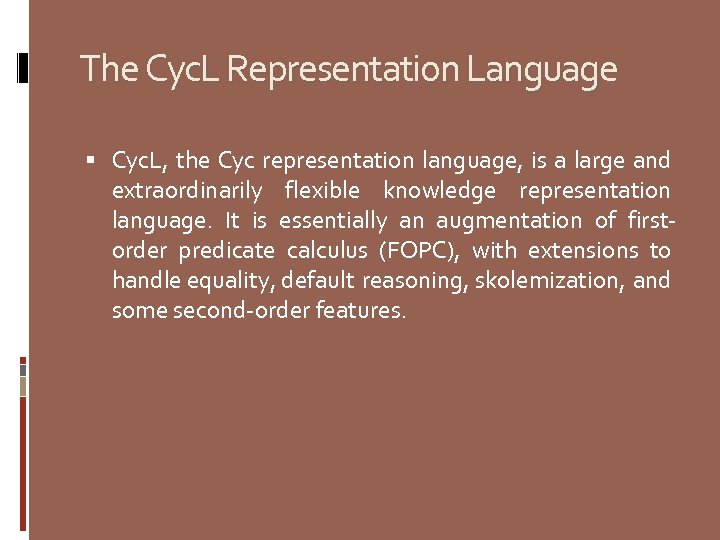 The CycL Representation Language

▪ CycL, the Cyc representation language, is a large and extraordinarily flexible knowledge representation language. It is essentially an augmentation of first-order predicate calculus (FOPC), with extensions to handle equality, default reasoning, skolemization, and some second-order features.